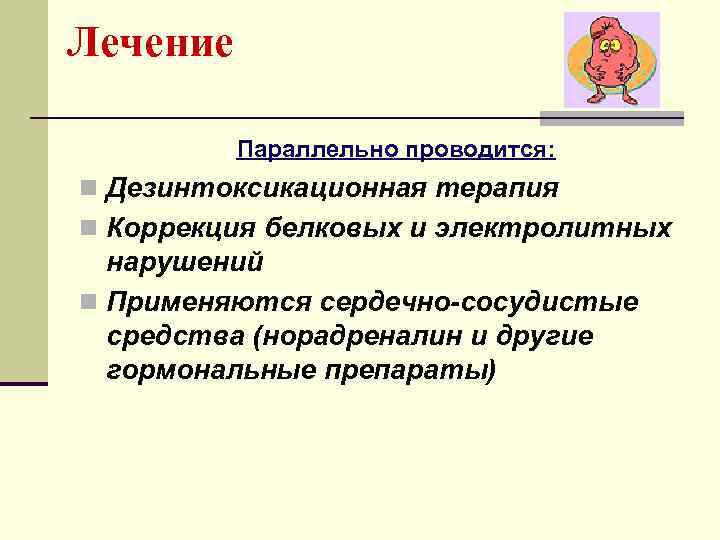 Лечение

Параллельно проводится:

Дезинтоксикационная терапия
Коррекция белковых и электролитных нарушений
Применяются сердечно-сосудистые средства (норадреналин и другие гормональные препараты)